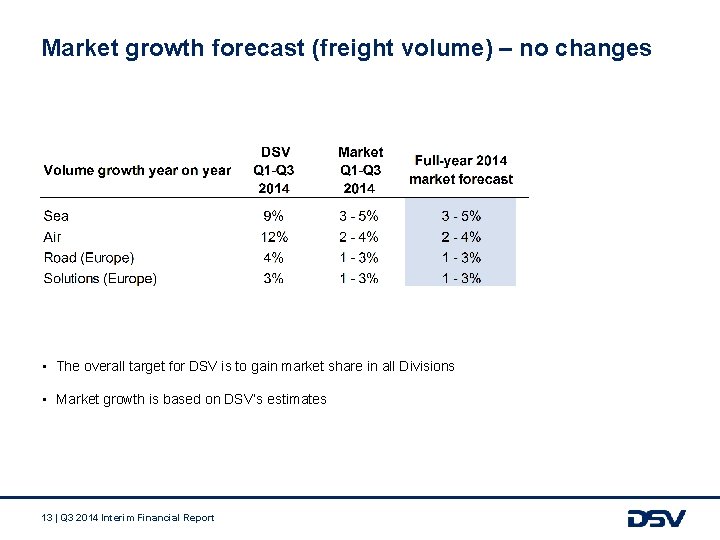 Market growth forecast (freight volume) – no changes

| Volume growth year on year | DSV Q1-Q3 2014 | Market Q1-Q3 2014 | Full-year 2014 market forecast |
|---|---|---|---|
| Sea | 9% | 3 - 5% | 3 - 5% |
| Air | 12% | 2 - 4% | 2 - 4% |
| Road (Europe) | 4% | 1 - 3% | 1 - 3% |
| Solutions (Europe) | 3% | 1 - 3% | 1 - 3% |

▪ The overall target for DSV is to gain market share in all Divisions

▪ Market growth is based on DSV's estimates

13 | Q3 2014 Interim Financial Report

DSV